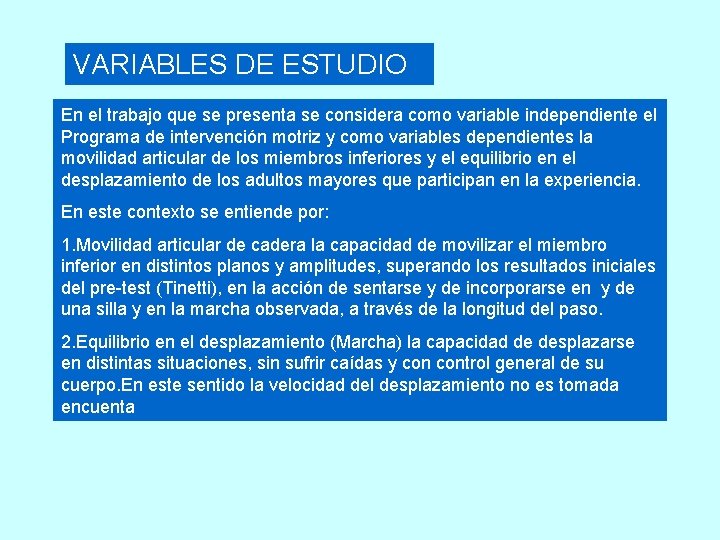 VARIABLES DE ESTUDIO

En el trabajo que se presenta se considera como variable independiente el Programa de intervención motriz y como variables dependientes la movilidad articular de los miembros inferiores y el equilibrio en el desplazamiento de los adultos mayores que participan en la experiencia.

En este contexto se entiende por:

1.Movilidad articular de cadera la capacidad de movilizar el miembro inferior en distintos planos y amplitudes, superando los resultados iniciales del pre-test (Tinetti), en la acción de sentarse y de incorporarse en y de una silla y en la marcha observada, a través de la longitud del paso.

2.Equilibrio en el desplazamiento (Marcha) la capacidad de desplazarse en distintas situaciones, sin sufrir caídas y con control general de su cuerpo.En este sentido la velocidad del desplazamiento no es tomada encuenta